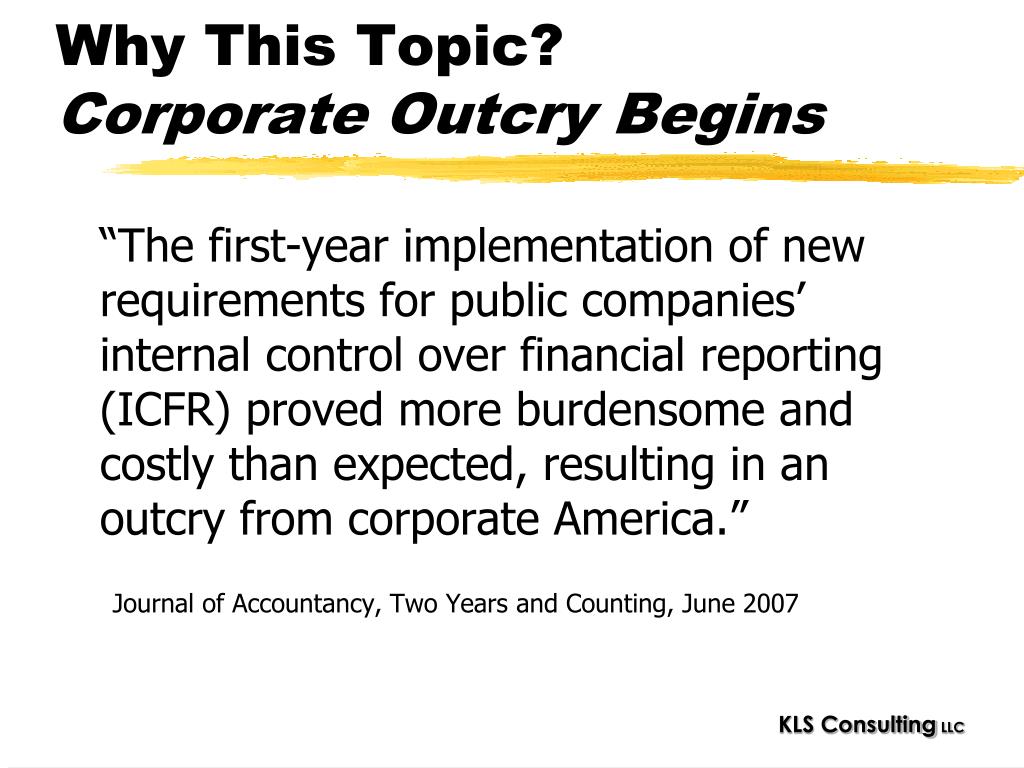 Why This Topic?
Corporate Outcry Begins

“The first-year implementation of new requirements for public companies’ internal control over financial reporting (ICFR) proved more burdensome and costly than expected, resulting in an outcry from corporate America.”

Journal of Accountancy, Two Years and Counting, June 2007

KLS Consulting LLC